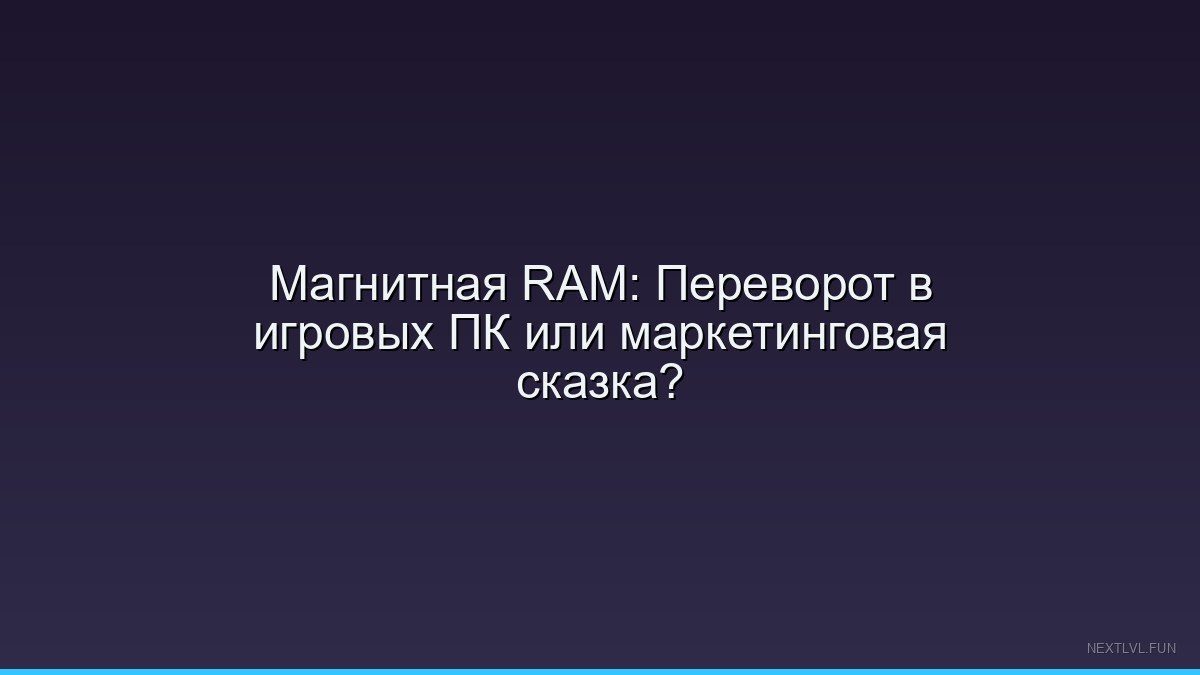 Магнитная RAM: Переворот в игровых ПК или маркетинговая сказка?

NEXTLVL.FUN